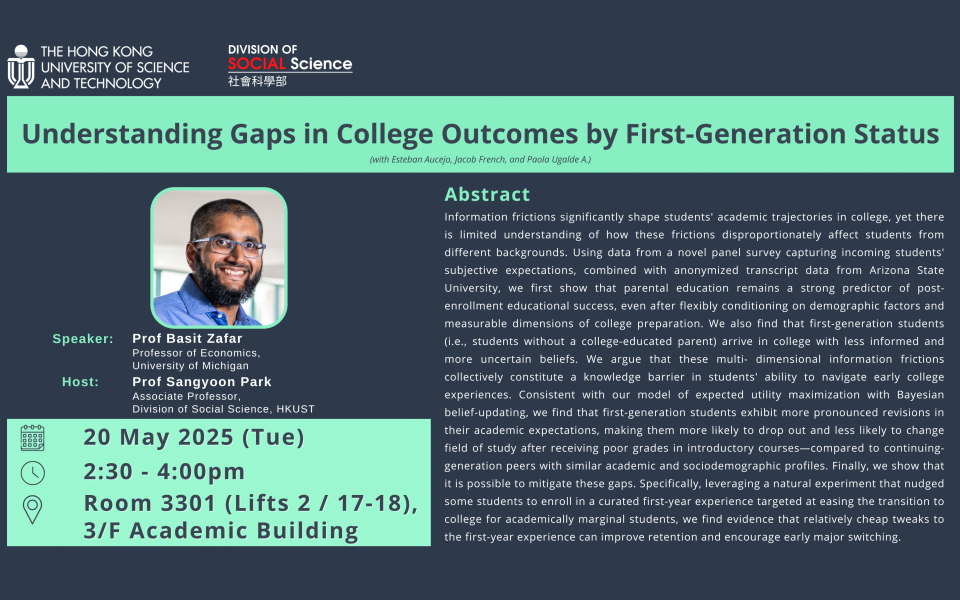 THE HONG KONG UNIVERSITY OF SCIENCE AND TECHNOLOGY

DIVISION OF SOCIAL Science
社會科學部

Understanding Gaps in College Outcomes by First-Generation Status

(with Esteban Aucejo, Jacob French, and Paola Ugalde A.)

Speaker: Prof Basit Zafar
Professor of Economics, University of Michigan

Host: Prof Sangyoon Park
Associate Professor, Division of Social Science, HKUST

20 May 2025 (Tue)

2:30 - 4:00pm

Room 3301 (Lifts 2 / 17-18), 3/F Academic Building

Abstract

Information frictions significantly shape students' academic trajectories in college, yet there is limited understanding of how these frictions disproportionately affect students from different backgrounds. Using data from a novel panel survey capturing incoming students' subjective expectations, combined with anonymized transcript data from Arizona State University, we first show that parental education remains a strong predictor of post-enrollment educational success, even after flexibly conditioning on demographic factors and measurable dimensions of college preparation. We also find that first-generation students (i.e., students without a college-educated parent) arrive in college with less informed and more uncertain beliefs. We argue that these multi- dimensional information frictions collectively constitute a knowledge barrier in students' ability to navigate early college experiences. Consistent with our model of expected utility maximization with Bayesian belief-updating, we find that first-generation students exhibit more pronounced revisions in their academic expectations, making them more likely to drop out and less likely to change field of study after receiving poor grades in introductory courses—compared to continuing-generation peers with similar academic and sociodemographic profiles. Finally, we show that it is possible to mitigate these gaps. Specifically, leveraging a natural experiment that nudged some students to enroll in a curated first-year experience targeted at easing the transition to college for academically marginal students, we find evidence that relatively cheap tweaks to the first-year experience can improve retention and encourage early major switching.